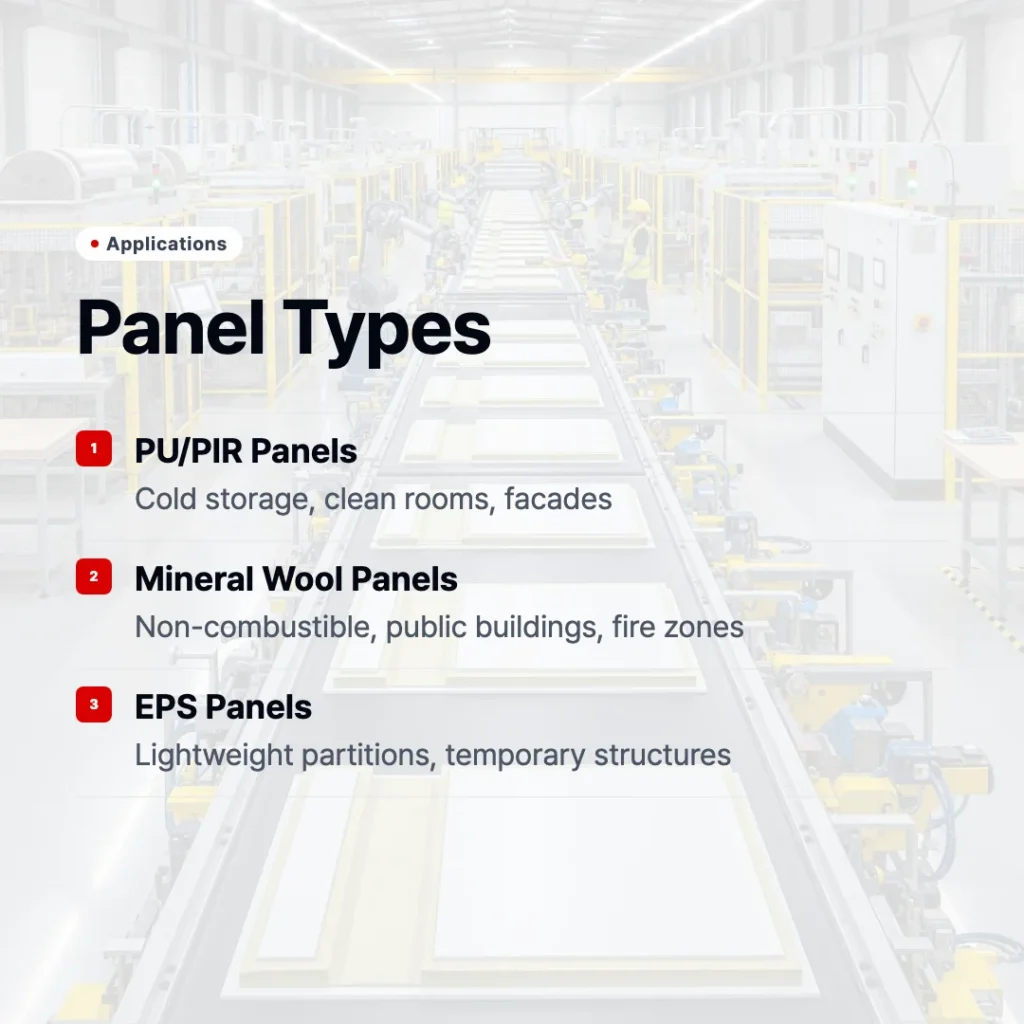 Applications

Panel Types

1 PU/PIR Panels
Cold storage, clean rooms, facades

2 Mineral Wool Panels
Non-combustible, public buildings, fire zones

3 EPS Panels
Lightweight partitions, temporary structures